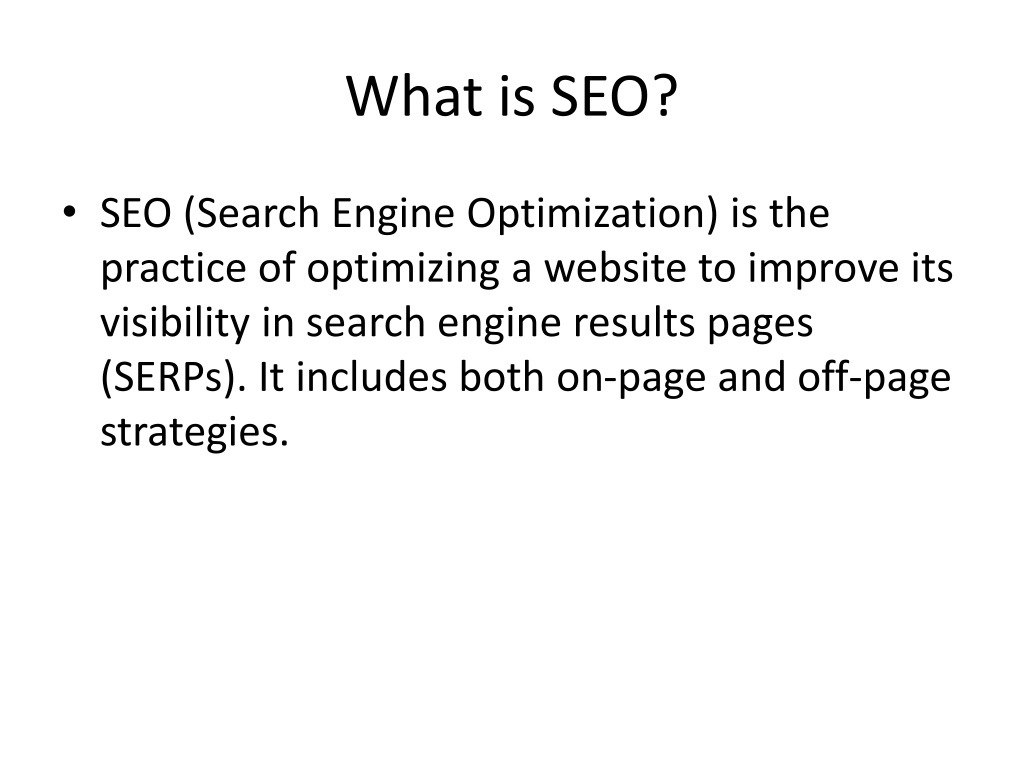 What is SEO?

• SEO (Search Engine Optimization) is the practice of optimizing a website to improve its visibility in search engine results pages (SERPs). It includes both on-page and off-page strategies.